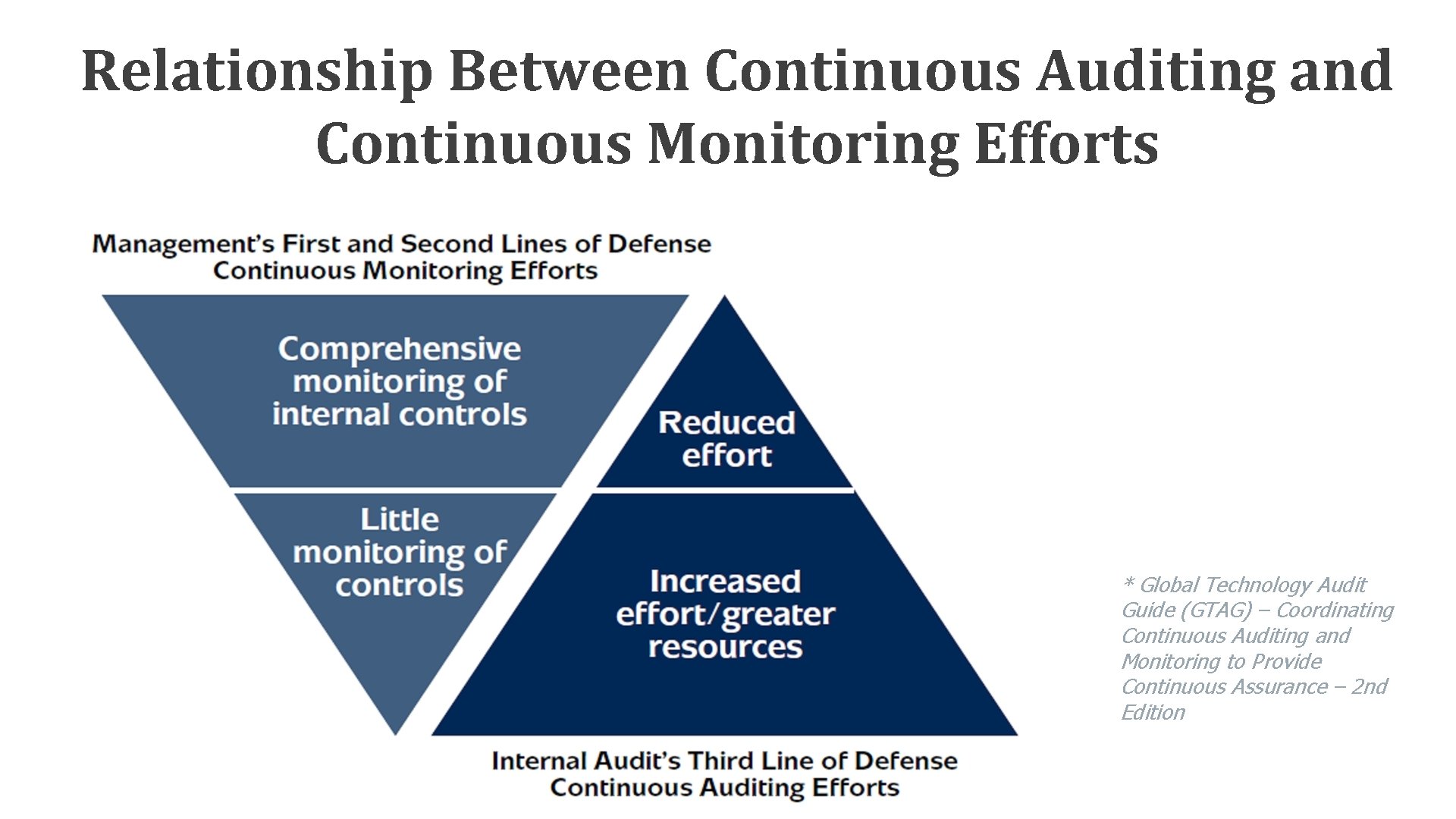 Relationship Between Continuous Auditing and Continuous Monitoring Efforts

Management's First and Second Lines of Defense
Continuous Monitoring Efforts

Comprehensive monitoring of internal controls

Reduced effort

Little monitoring of controls

Increased effort/greater resources

Internal Audit's Third Line of Defense
Continuous Auditing Efforts

* Global Technology Audit Guide (GTAG) – Coordinating Continuous Auditing and Monitoring to Provide Continuous Assurance – 2nd Edition